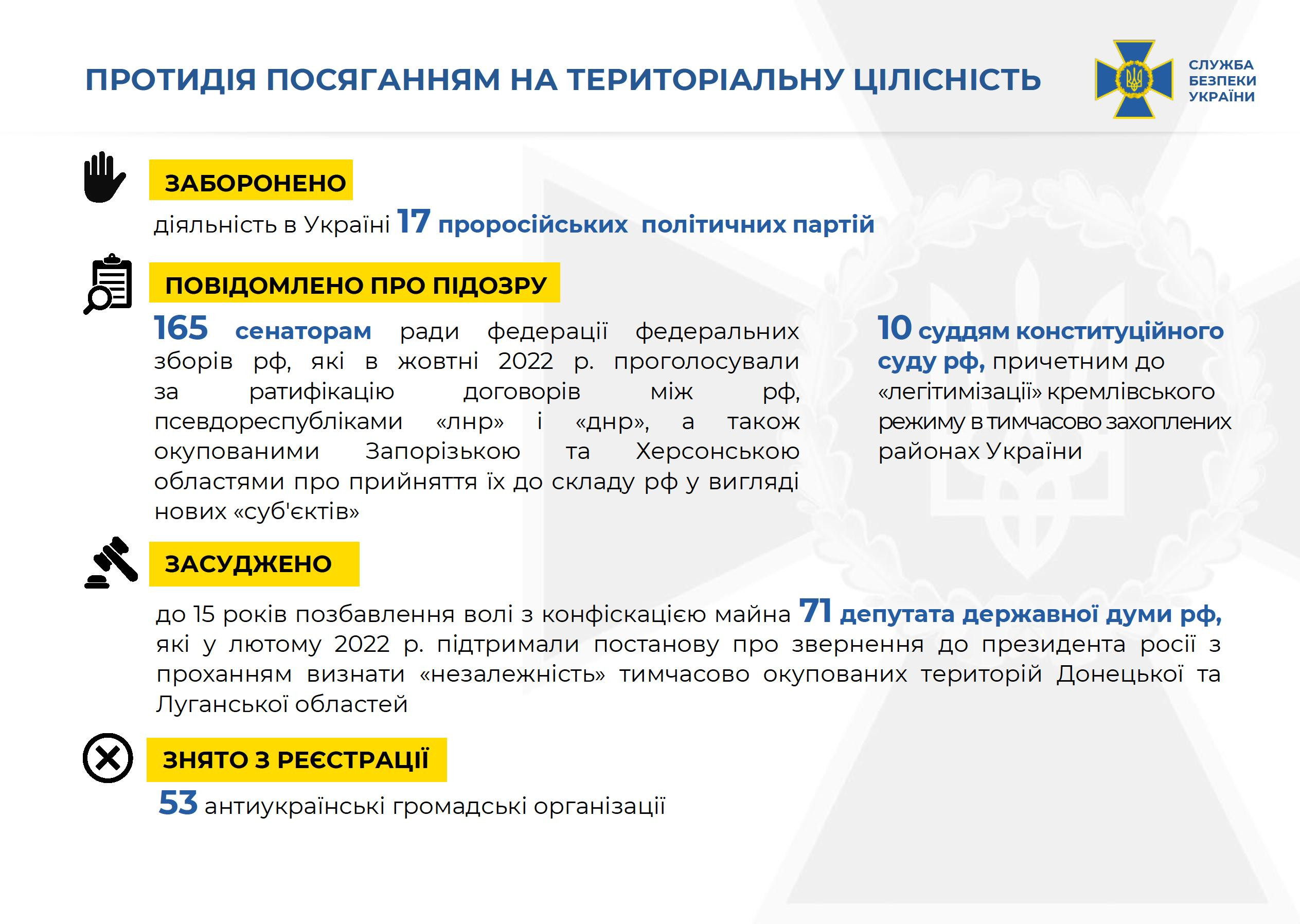 ПРОТИДІЯ ПОСЯГАННЯМ НА ТЕРИТОРІАЛЬНУ ЦІЛІСНІСТЬ

СЛУЖБА БЕЗПЕКИ УКРАЇНИ

ЗАБОРОНЕНО

діяльність в Україні 17 проросійських політичних партій

ПОВІДОМЛЕНО ПРО ПІДОЗРУ

165 сенаторам ради федерації федеральних зборів рф, які в жовтні 2022 р. проголосували за ратифікацію договорів між рф, псевдореспубліками «лнр» і «днр», а також окупованими Запорізькою та Херсонською областями про прийняття їх до складу рф у вигляді нових «суб'єктів»

10 суддям конституційного суду рф, причетним до «легітимізації» кремлівського режиму в тимчасово захоплених районах України

ЗАСУДЖЕНО

до 15 років позбавлення волі з конфіскацією майна 71 депутата державної думи рф, які у лютому 2022 р. підтримали постанову про звернення до президента росії з проханням визнати «незалежність» тимчасово окупованих територій Донецької та Луганської областей

ЗНЯТО З РЕЄСТРАЦІЇ

53 антиукраїнські громадські організації